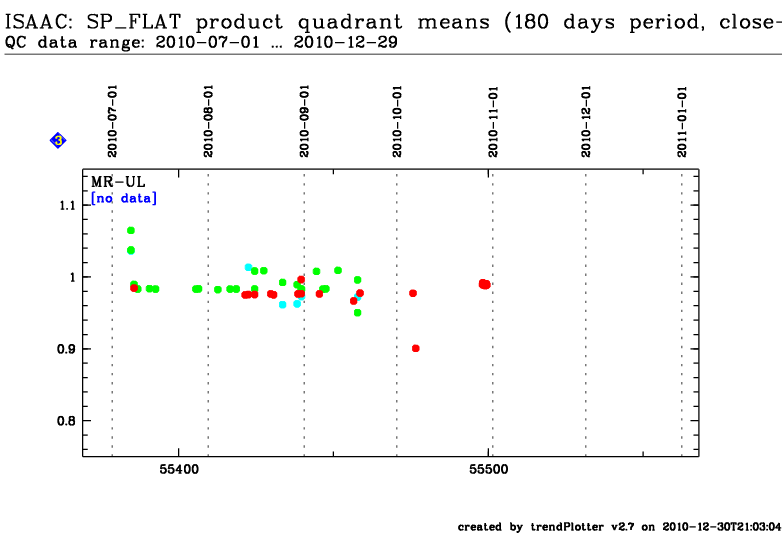 ISAAC: SP_FLAT product quadrant means (180 days period, close-
QC data range: 2010-07-01 ... 2010-12-29

3

2010-07-01
2010-08-01
2010-09-01
2010-10-01
2010-11-01
2010-12-01
2011-01-01

MR-UL
[no data]

1.1
1
0.9
0.8

55400
55500

created by trendPlotter v2.7 on 2010-12-30T21:03:04